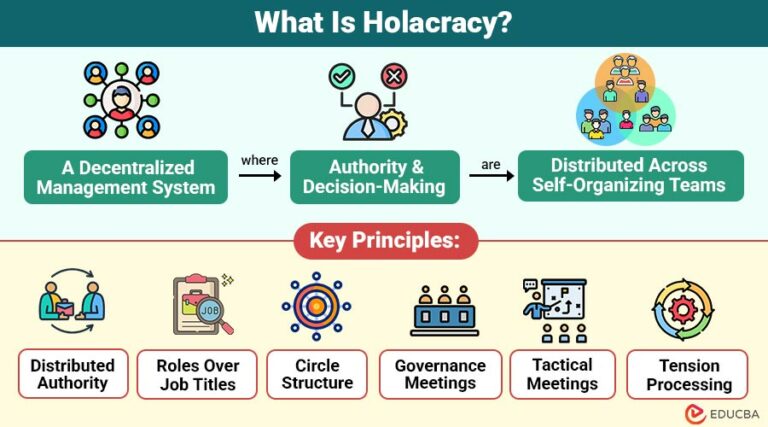 What Is Holacracy?

A Decentralized Management System

where

Authority & Decision-Making

are

Distributed Across Self-Organizing Teams

Key Principles:

JOB

Distributed Authority

Roles Over Job Titles

Circle Structure

Governance Meetings

Tactical Meetings

Tension Processing

EDUCBA